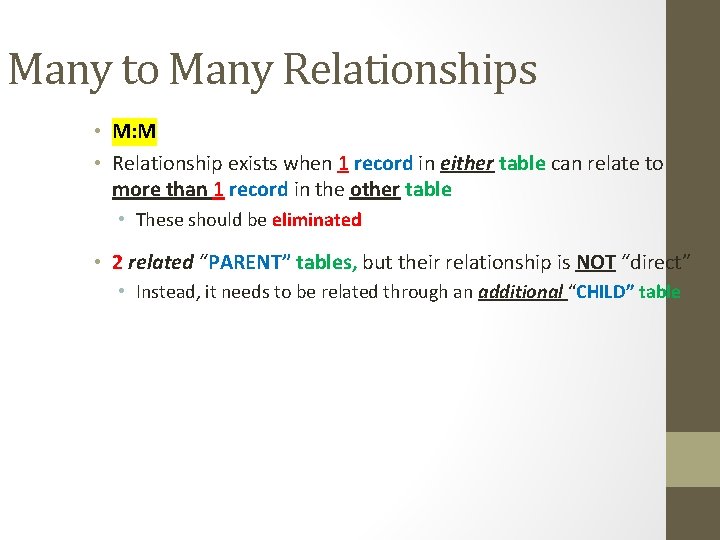 Many to Many Relationships

• M:M
• Relationship exists when 1 record in either table can relate to more than 1 record in the other table
  • These should be eliminated
• 2 related "PARENT" tables, but their relationship is NOT "direct"
  • Instead, it needs to be related through an additional "CHILD" table